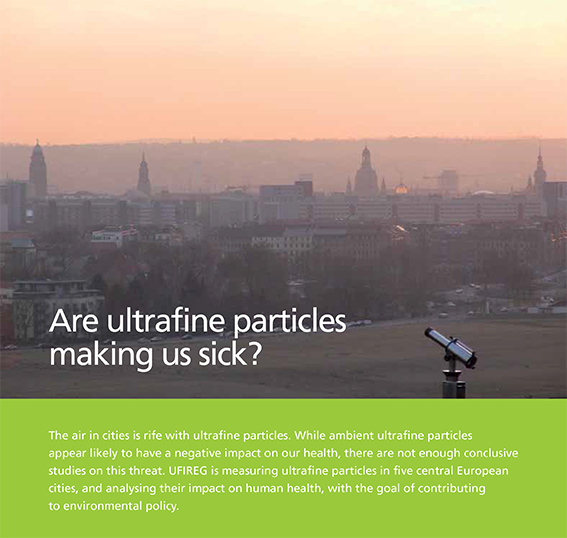 Are ultrafine particles making us sick?

The air in cities is rife with ultrafine particles. While ambient ultrafine particles appear likely to have a negative impact on our health, there are not enough conclusive studies on this threat. UFIREG is measuring ultrafine particles in five central European cities, and analysing their impact on human health, with the goal of contributing to environmental policy.